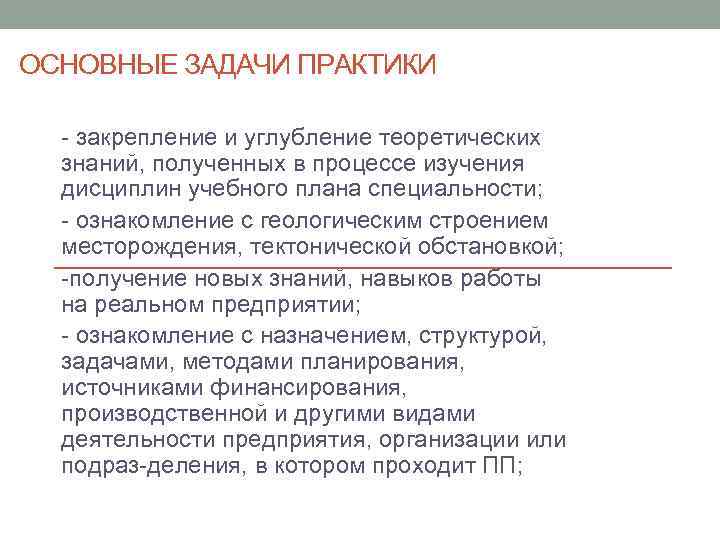 ОСНОВНЫЕ ЗАДАЧИ ПРАКТИКИ

- закрепление и углубление теоретических знаний, полученных в процессе изучения дисциплин учебного плана специальности;

- ознакомление с геологическим строением месторождения, тектонической обстановкой;

-получение новых знаний, навыков работы на реальном предприятии;

- ознакомление с назначением, структурой, задачами, методами планирования, источниками финансирования, производственной и другими видами деятельности предприятия, организации или подраз-деления, в котором проходит ПП;